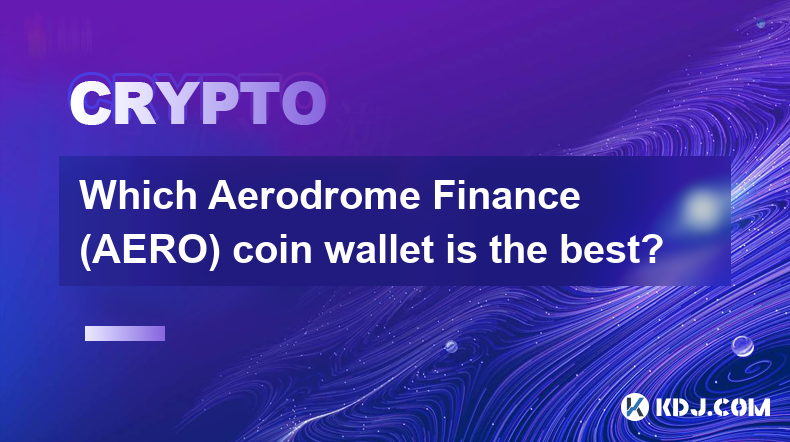 CRYPTO

Which Aerodrome Finance (AERO) coin wallet is the best?

KDJ.COM